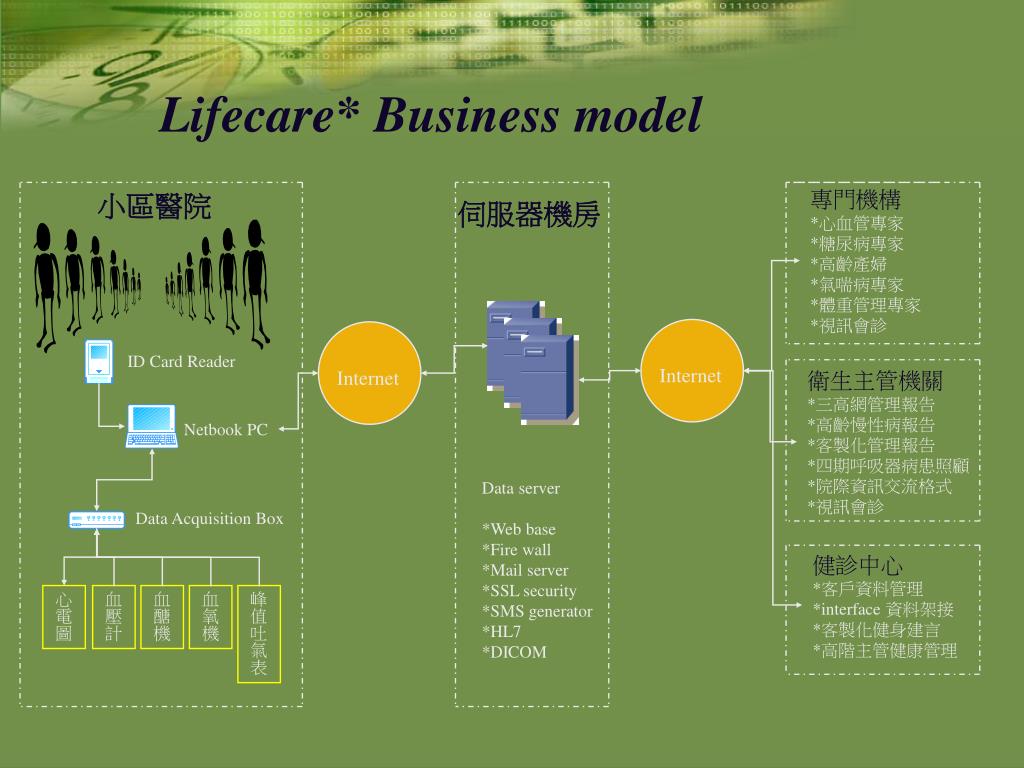 Lifecare* Business model

小區醫院

ID Card Reader

Netbook PC

Data Acquisition Box

心電圖

血壓計

血醣機

血氧機

峰值吐氣表

Internet

伺服器機房

Data server

*Web base
*Fire wall
*Mail server
*SSL security
*SMS generator
*HL7
*DICOM

Internet

專門機構
*心血管專家
*糖尿病專家
*高齡產婦
*氣喘病專家
*體重管理專家
*視訊會診

衛生主管機關
*三高網管理報告
*高齡慢性病報告
*客製化管理報告
*四期呼吸器病患照顧
*院際資訊交流格式
*視訊會診

健診中心
*客戶資料管理
*interface 資料架接
*客製化健身建言
*高階主管健康管理